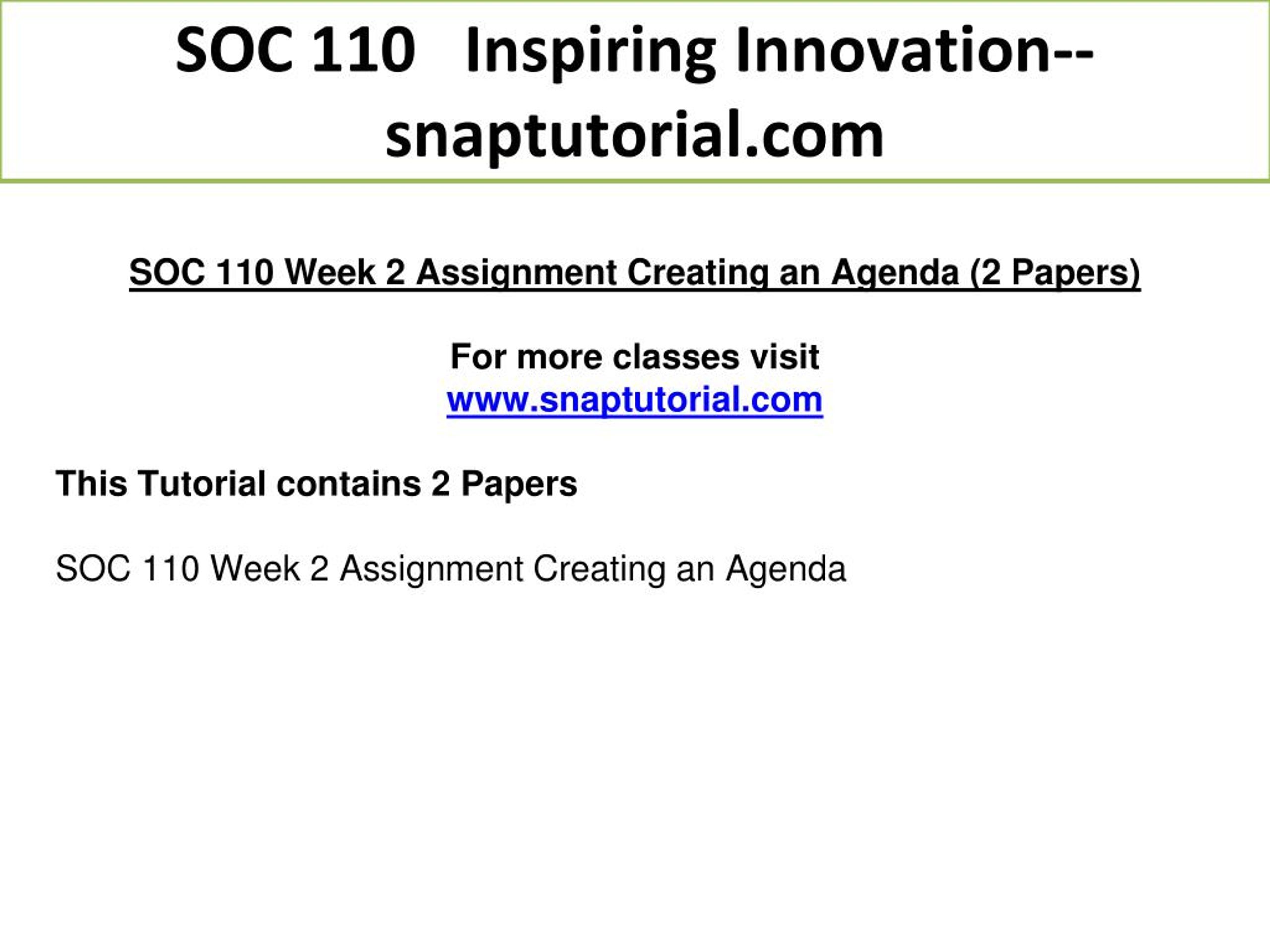 SOC 110 Inspiring Innovation--snaptutorial.com

SOC 110 Week 2 Assignment Creating an Agenda (2 Papers)

For more classes visit
www.snaptutorial.com

This Tutorial contains 2 Papers

SOC 110 Week 2 Assignment Creating an Agenda